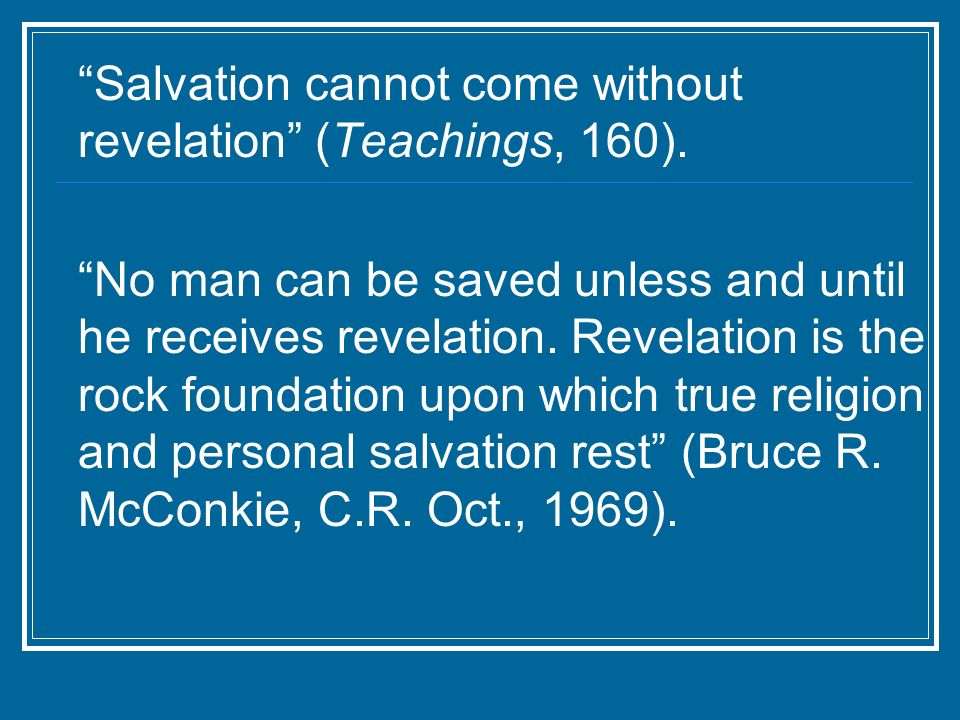 “Salvation cannot come without revelation” (Teachings, 160).

“No man can be saved unless and until he receives revelation. Revelation is the rock foundation upon which true religion and personal salvation rest” (Bruce R. McConkie, C.R. Oct., 1969).